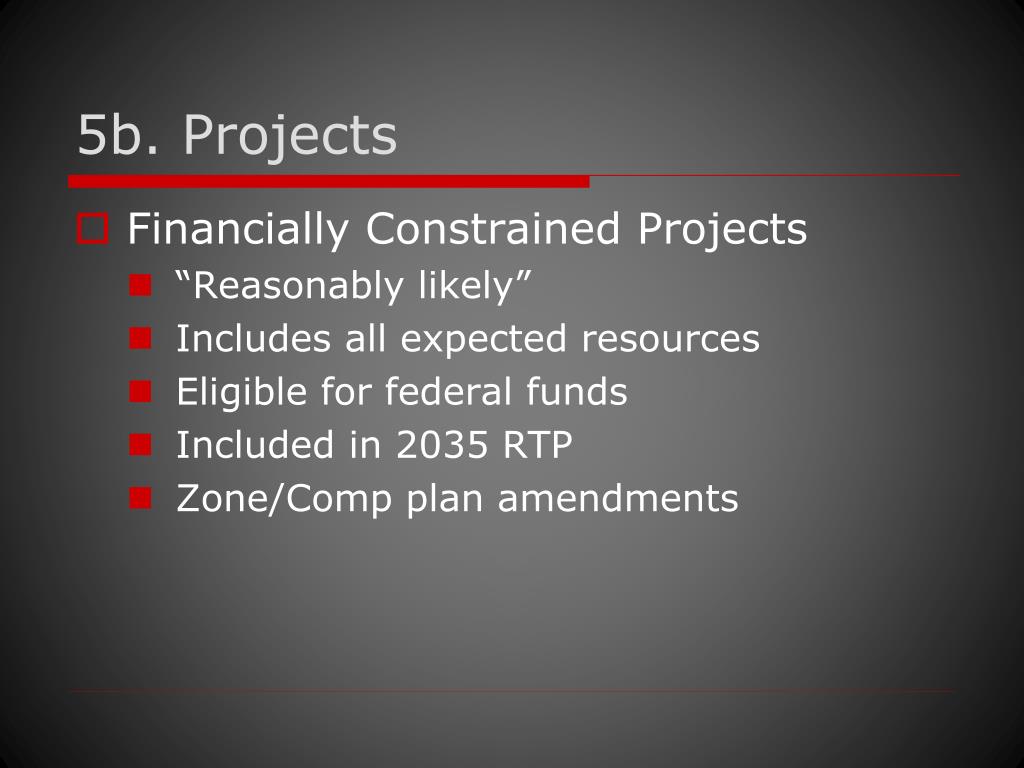 5b. Projects

Financially Constrained Projects

“Reasonably likely”

Includes all expected resources

Eligible for federal funds

Included in 2035 RTP

Zone/Comp plan amendments